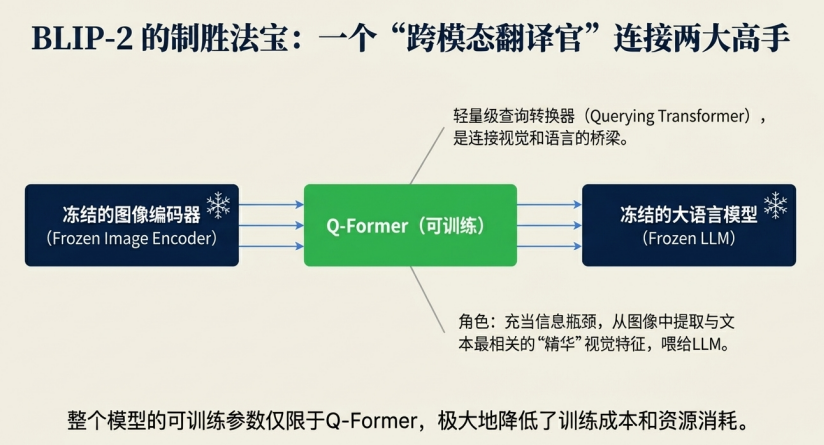 BLIP-2 的制胜法宝：一个“跨模态翻译官”连接两大高手

轻量级查询转换器（Querying Transformer），是连接视觉和语言的桥梁。

冻结的图像编码器
(Frozen Image Encoder)

Q-Former（可训练）

冻结的大语言模型
(Frozen LLM)

角色：充当信息瓶颈，从图像中提取与文本最相关的“精华”视觉特征，喂给LLM。

整个模型的可训练参数仅限于Q-Former，极大地降低了训练成本和资源消耗。